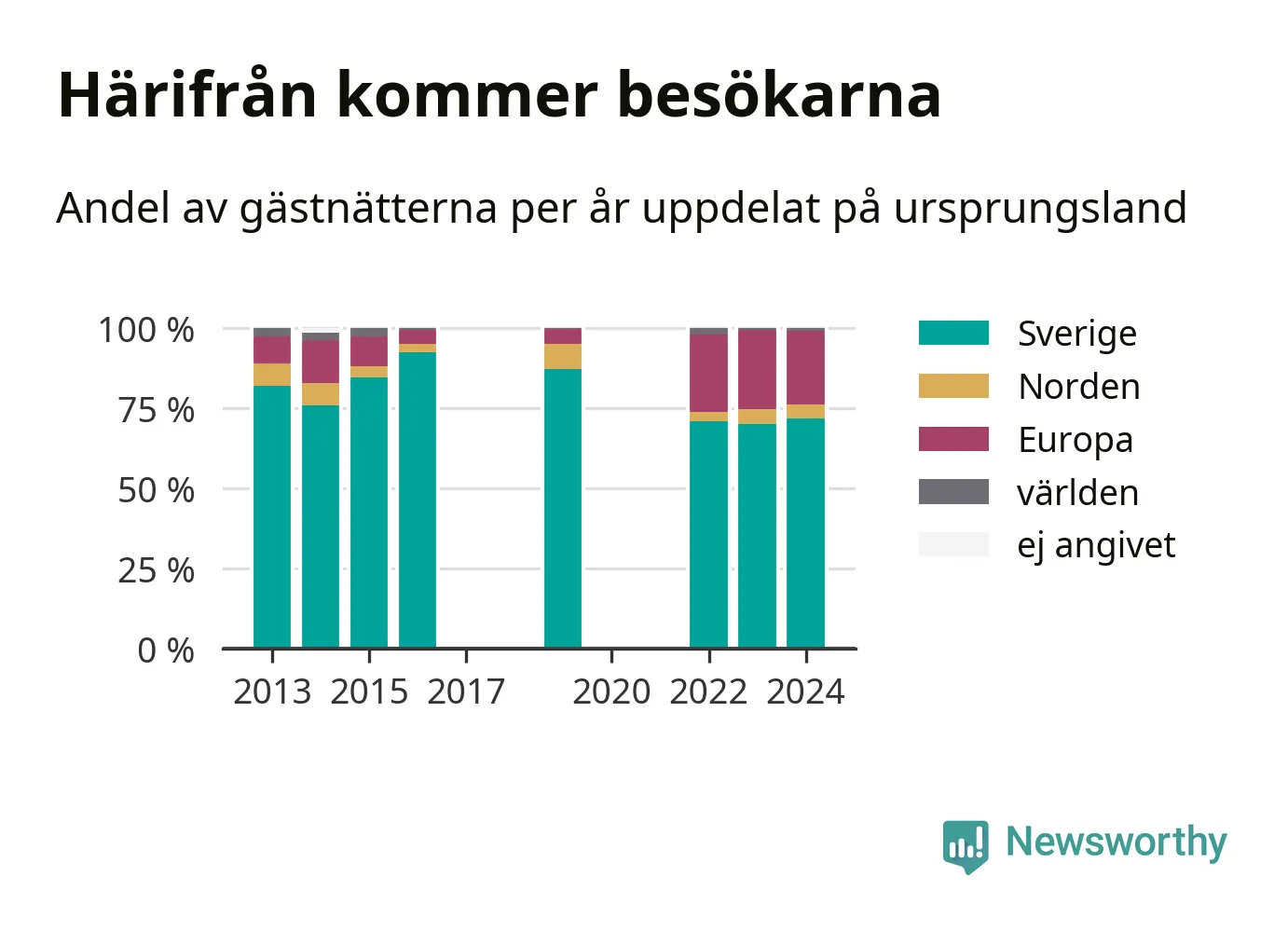 Härifrån kommer besökarna

Andel av gästnätterna per år uppdelat på ursprungsland

100 %
75 %
50 %
25 %
0 %

2013 2015 2017 2020 2022 2024

Sverige
Norden
Europa
världen
ej angivet

Newsworthy